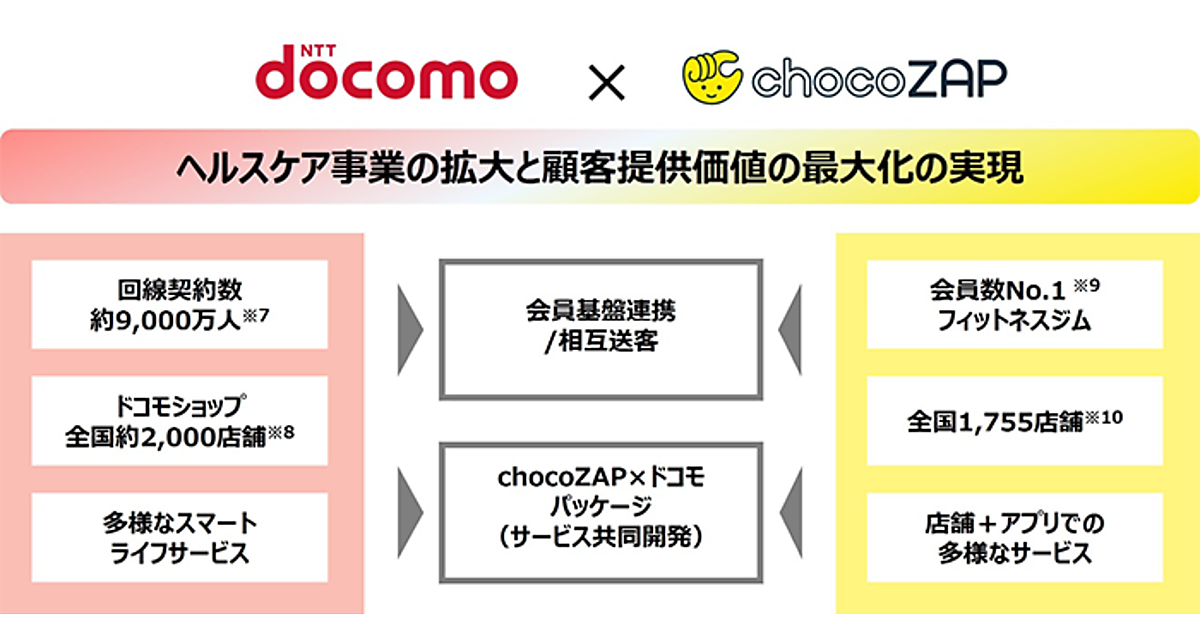 NTT docomo × chocoZAP

ヘルスケア事業の拡大と顧客提供価値の最大化の実現

回線契約数
約9,000万人※7

ドコモショップ
全国約2,000店舗※8

多様なスマート
ライフサービス

会員基盤連携
/相互送客

chocoZAP×ドコモ
パッケージ
（サービス共同開発）

会員数No.1 ※9
フィットネスジム

全国1,755店舗※10

店舗＋アプリでの
多様なサービス